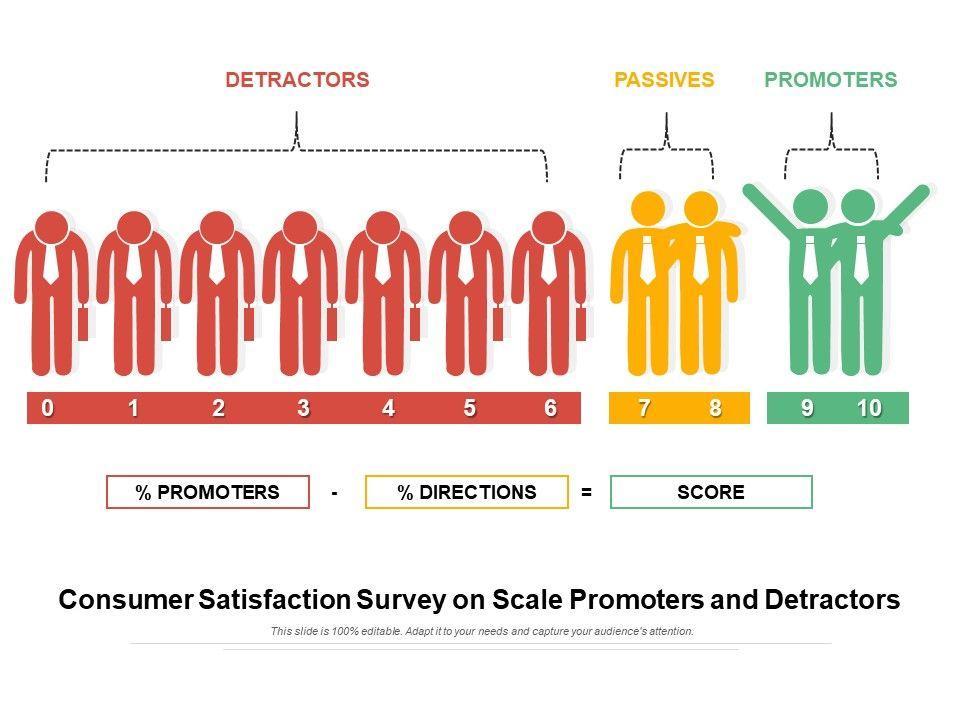 DETRACTORS

PASSIVES

PROMOTERS

0 1 2 3 4 5 6

7 8

9 10

% PROMOTERS - % DIRECTIONS = SCORE

Consumer Satisfaction Survey on Scale Promoters and Detractors

This slide is 100% editable. Adapt it to your needs and capture your audience's attention.